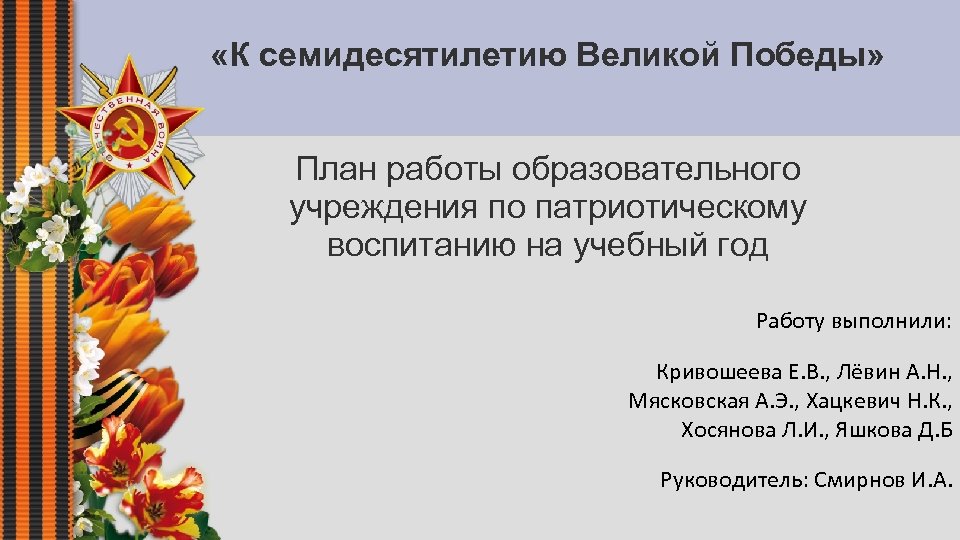 «К семидесятилетию Великой Победы»

ОТЕЧЕСТВЕННАЯ ВОЙНА

План работы образовательного учреждения по патриотическому воспитанию на учебный год

Работу выполнили:

Кривошеева Е.В., Лёвин А.Н., Мясковская А.Э., Хацкевич Н.К., Хосянова Л.И., Яшкова Д.Б

Руководитель: Смирнов И.А.